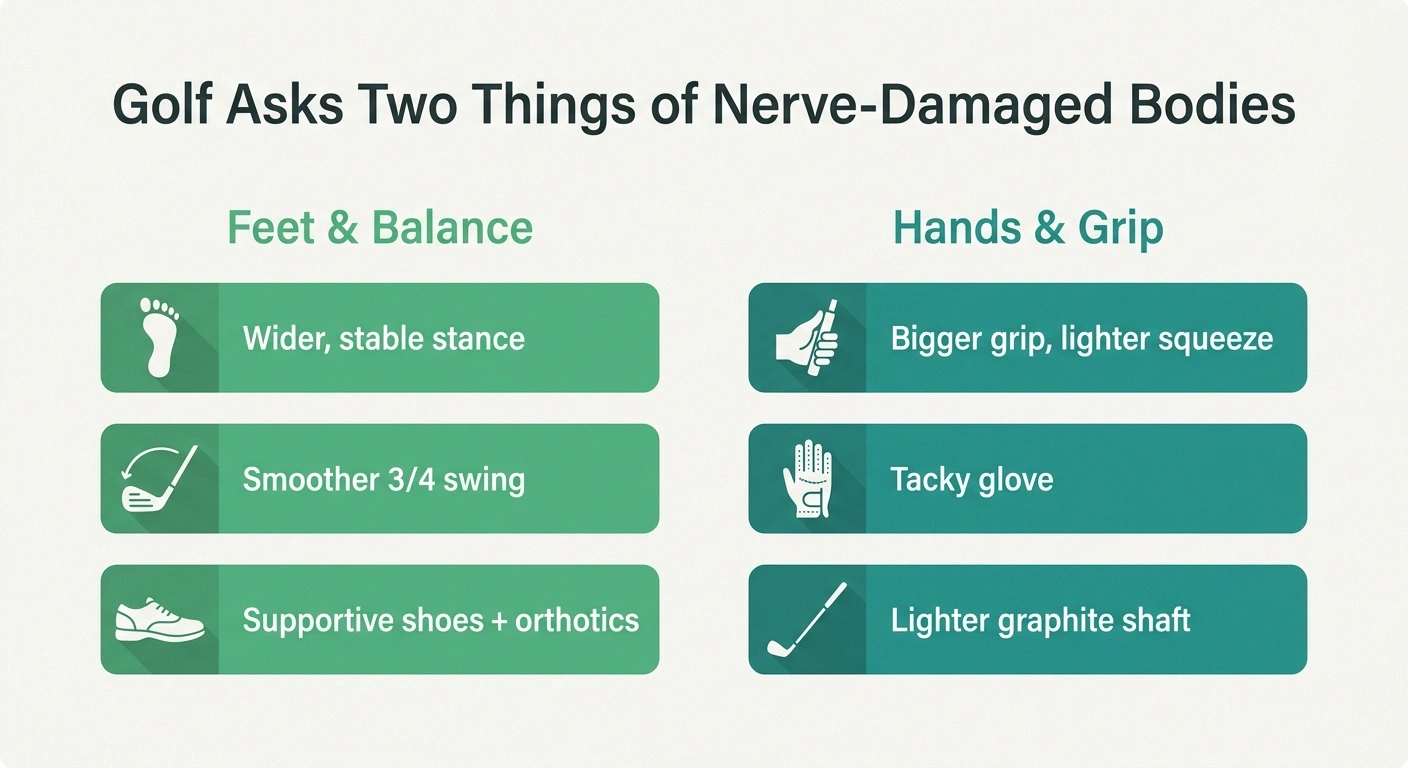 Golf Asks Two Things of Nerve-Damaged Bodies

Feet & Balance

Wider, stable stance

Smoother 3/4 swing

Supportive shoes + orthotics

Hands & Grip

Bigger grip, lighter squeeze

Tacky glove

Lighter graphite shaft